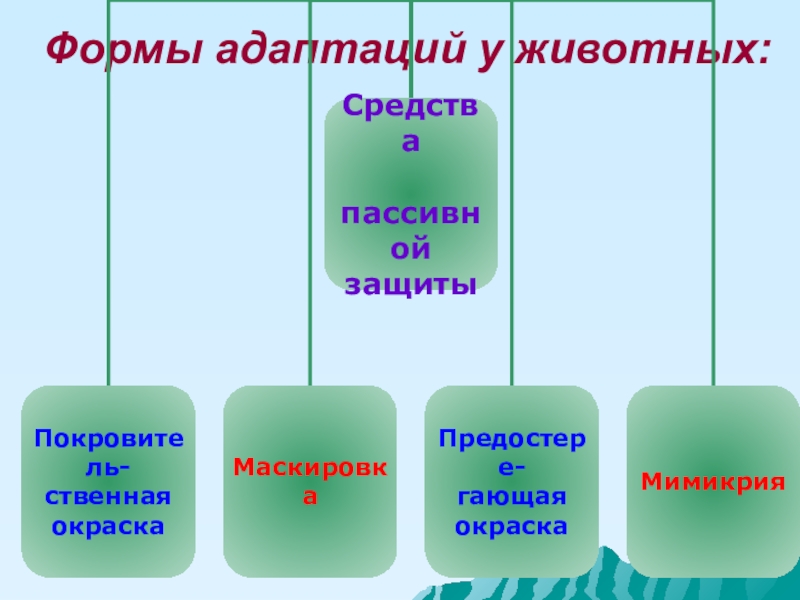 Формы адаптаций у животных:

Средства

пассивной защиты

Покровитель-ственная окраска

Маскировка

Предостере-гающая окраска

Мимикрия